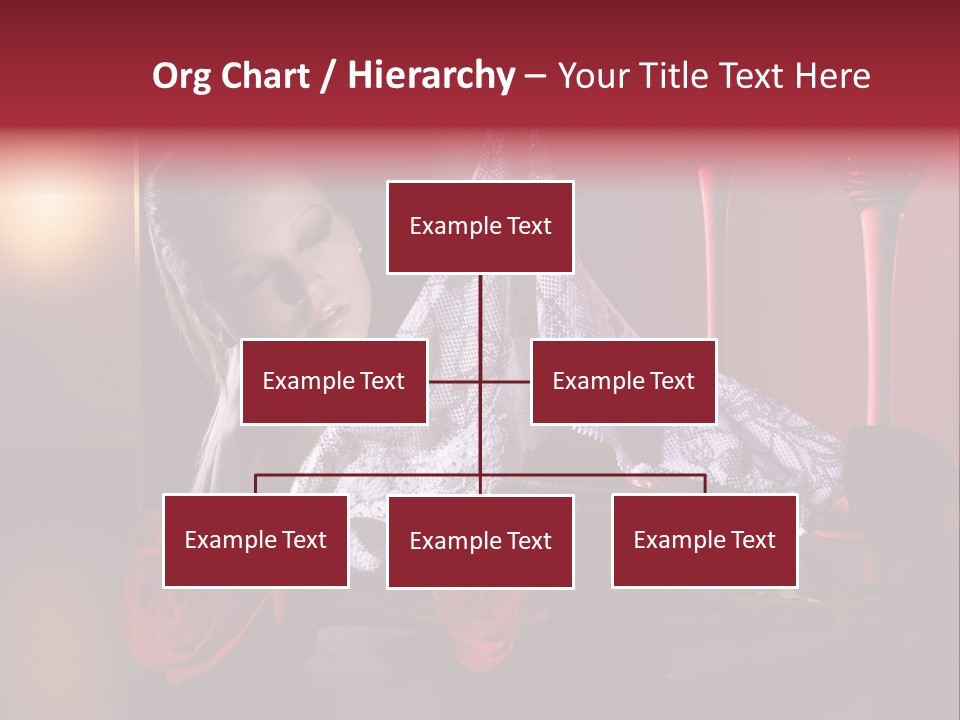 Org Chart / Hierarchy – Your Title Text Here

Example Text

Example Text

Example Text

Example Text

Example Text

Example Text